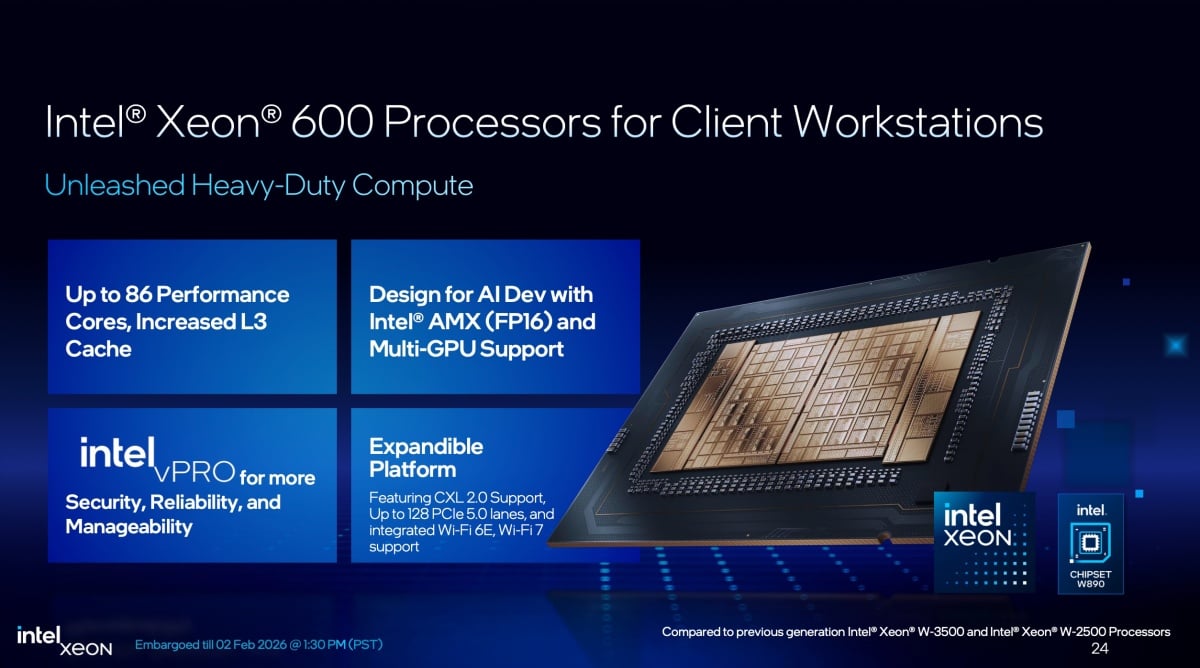 Intel® Xeon® 600 Processors for Client Workstations

Unleashed Heavy-Duty Compute

Up to 86 Performance Cores, Increased L3 Cache

Design for AI Dev with Intel® AMX (FP16) and Multi-GPU Support

intel vPRO for more Security, Reliability, and Manageability

Expandible Platform

Featuring CXL 2.0 Support, Up to 128 PCIe 5.0 lanes, and integrated Wi-Fi 6E, Wi-Fi 7 support

intel XEON

intel. CHIPSET W890

intel XEON Embargoed till 02 Feb 2026 @ 1:30 PM (PST)

Compared to previous generation Intel® Xeon® W-3500 and Intel® Xeon® W-2500 Processors

24